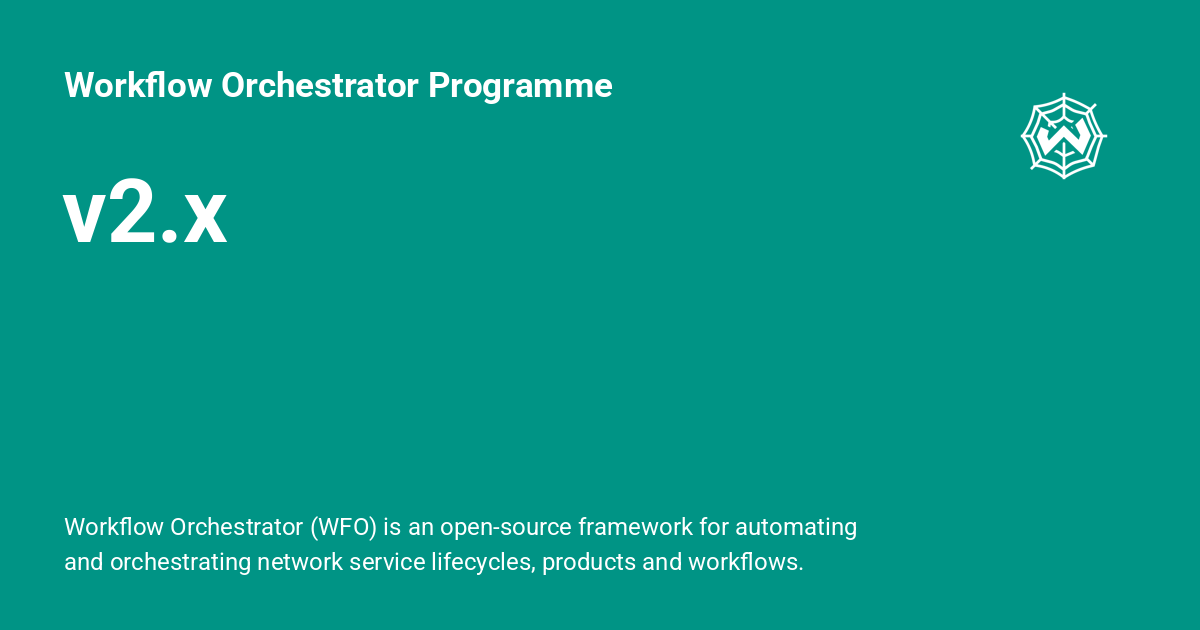 Workflow Orchestrator Programme

v2.x

Workflow Orchestrator (WFO) is an open-source framework for automating and orchestrating network service lifecycles, products and workflows.